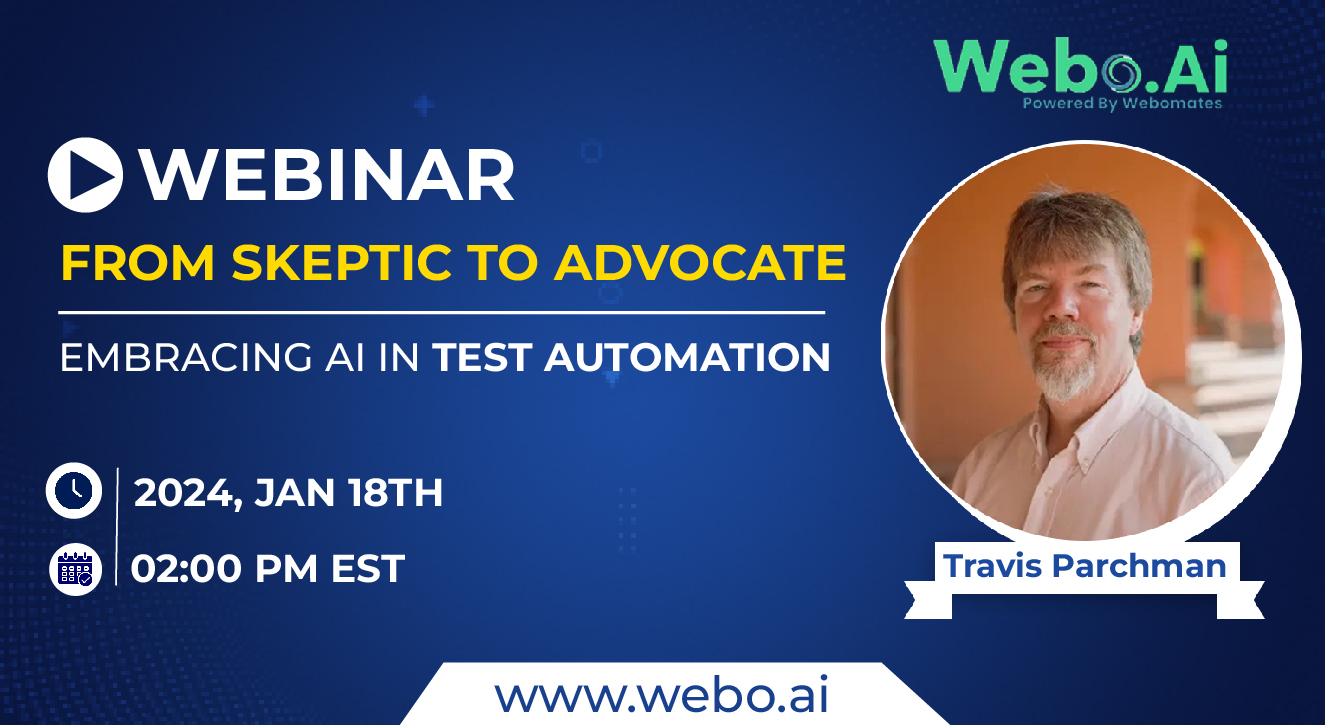 Webo.Ai
Powered By Webomates

WEBINAR

FROM SKEPTIC TO ADVOCATE

EMBRACING AI IN TEST AUTOMATION

2024, JAN 18TH

02:00 PM EST

Travis Parchman

www.webo.ai